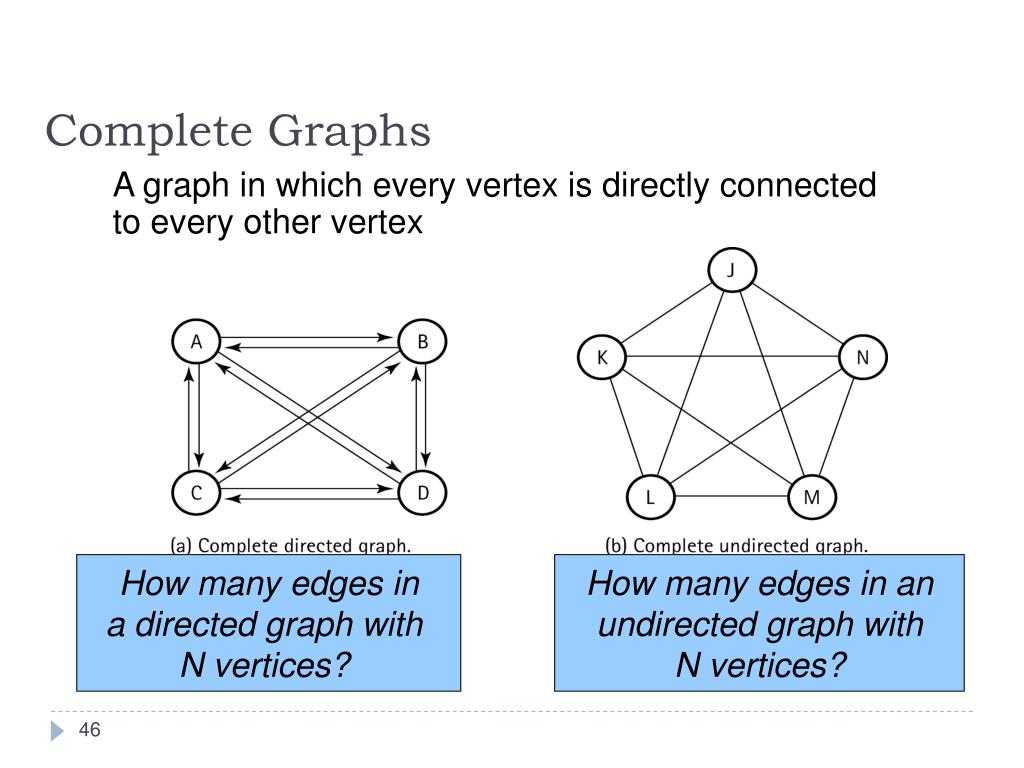 Complete Graphs

A graph in which every vertex is directly connected to every other vertex

A

B

C

D

(a) Complete directed graph.

J

K

N

L

M

(b) Complete undirected graph.

How many edges in a directed graph with N vertices?

How many edges in an undirected graph with N vertices?

46